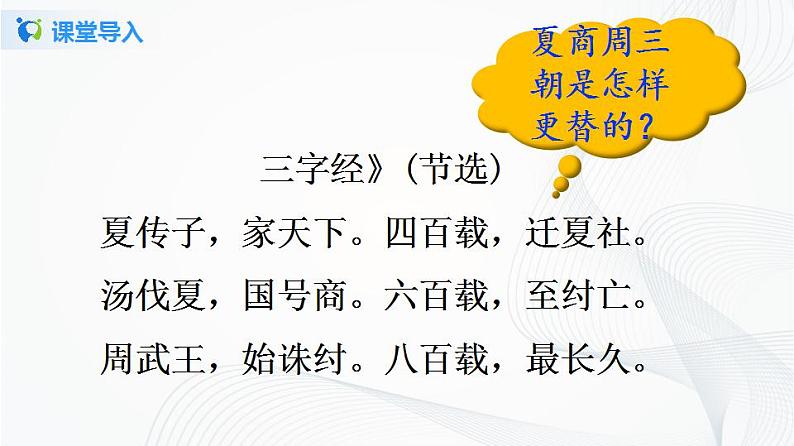 课堂导入

夏商周三朝是怎样更替的？

三字经》（节选）

夏传子，家天下。四百载，迁夏社。

汤伐夏，国号商。六百载，至纣亡。

周武王，始诛纣。八百载，最长久。